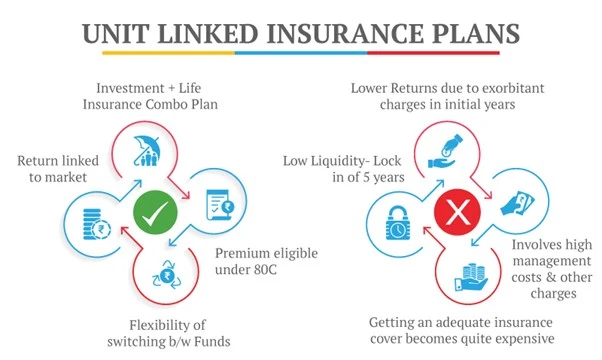 UNIT LINKED INSURANCE PLANS

Investment + Life Insurance Combo Plan

Return linked to market

Premium eligible under 80C

Flexibility of switching b/w Funds

Lower Returns due to exorbitant charges in initial years

Low Liquidity- Lock in of 5 years

Involves high management costs & other charges

Getting an adequate insurance cover becomes quite expensive